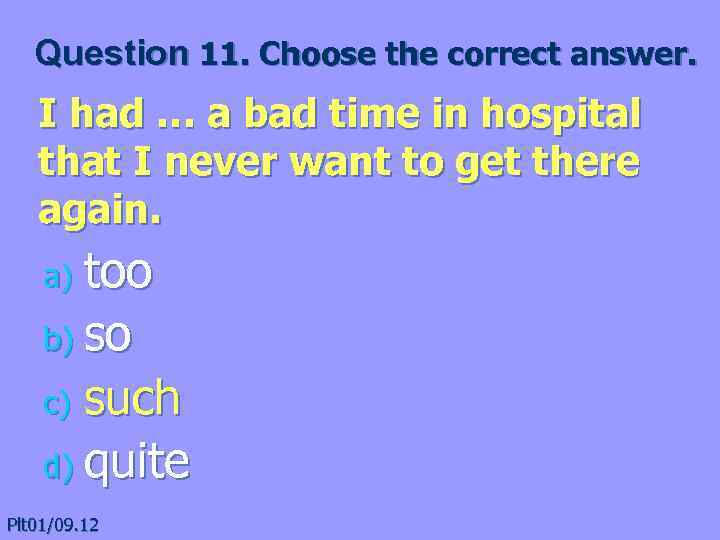 Question 11. Choose the correct answer.

I had … a bad time in hospital that I never want to get there again.

a) too

b) so

c) such

d) quite

Plt01/09.12